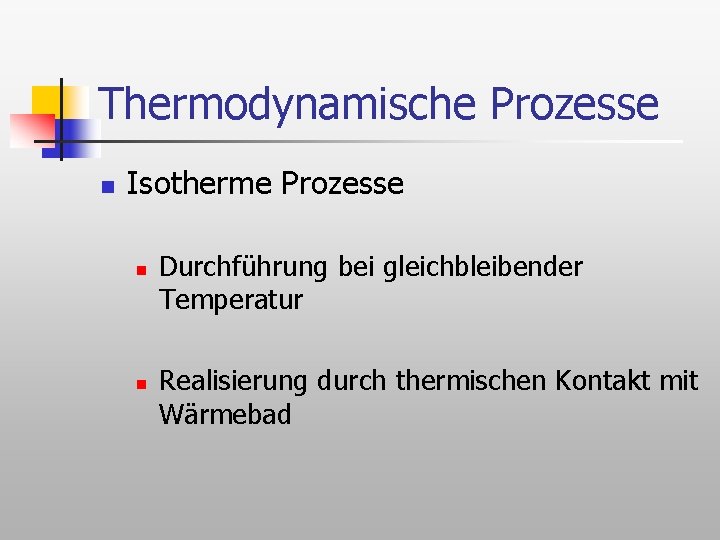 Thermodynamische Prozesse

Isotherme Prozesse

Durchführung bei gleichbleibender Temperatur

Realisierung durch thermischen Kontakt mit Wärmebad